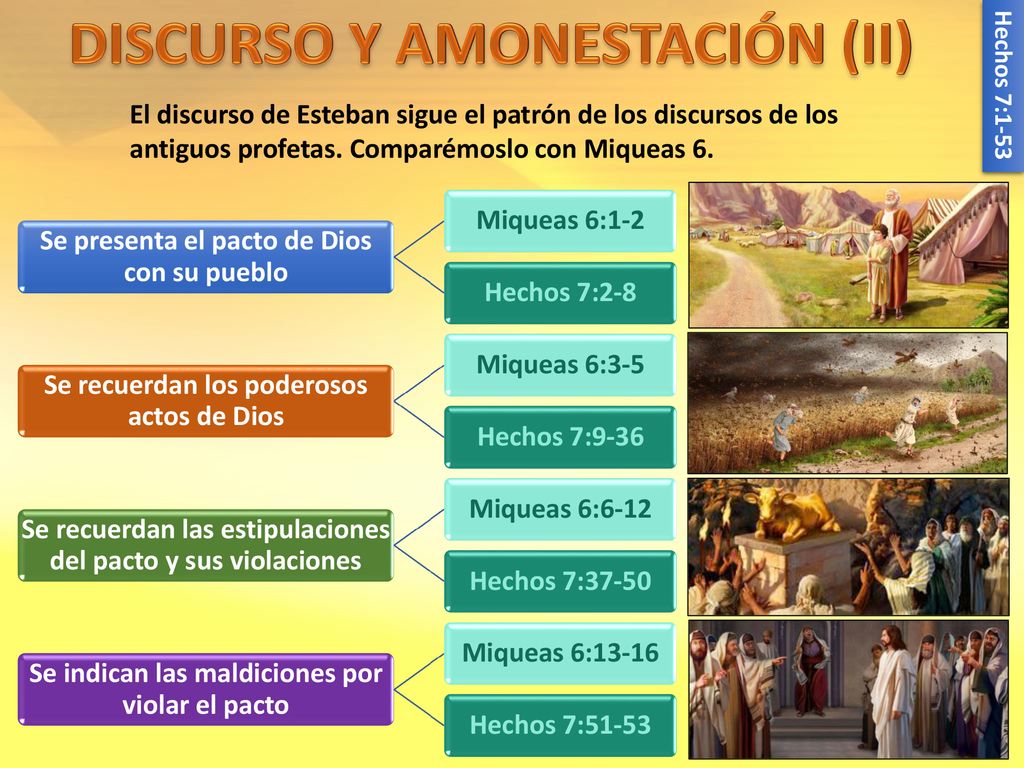 DISCURSO Y AMONESTACIÓN (II)

Hechos 7:1-53

El discurso de Esteban sigue el patrón de los discursos de los antiguos profetas. Comparémoslo con Miqueas 6.

Se presenta el pacto de Dios con su pueblo

Miqueas 6:1-2

Hechos 7:2-8

Se recuerdan los poderosos actos de Dios

Miqueas 6:3-5

Hechos 7:9-36

Se recuerdan las estipulaciones del pacto y sus violaciones

Miqueas 6:6-12

Hechos 7:37-50

Se indican las maldiciones por violar el pacto

Miqueas 6:13-16

Hechos 7:51-53